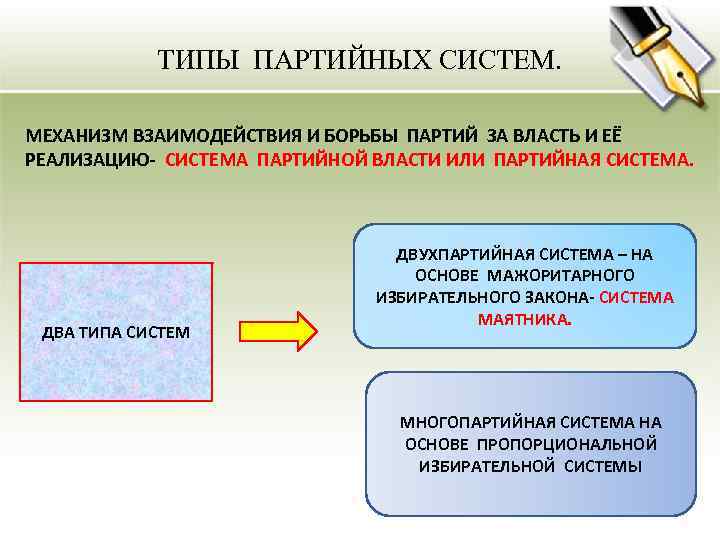 ТИПЫ ПАРТИЙНЫХ СИСТЕМ.

МЕХАНИЗМ ВЗАИМОДЕЙСТВИЯ И БОРЬБЫ ПАРТИЙ ЗА ВЛАСТЬ И ЕЁ РЕАЛИЗАЦИЮ- СИСТЕМА ПАРТИЙНОЙ ВЛАСТИ ИЛИ ПАРТИЙНАЯ СИСТЕМА.

ДВА ТИПА СИСТЕМ

ДВУХПАРТИЙНАЯ СИСТЕМА – НА ОСНОВЕ МАЖОРИТАРНОГО ИЗБИРАТЕЛЬНОГО ЗАКОНА- СИСТЕМА МАЯТНИКА.

МНОГОПАРТИЙНАЯ СИСТЕМА НА ОСНОВЕ ПРОПОРЦИОНАЛЬНОЙ ИЗБИРАТЕЛЬНОЙ СИСТЕМЫ